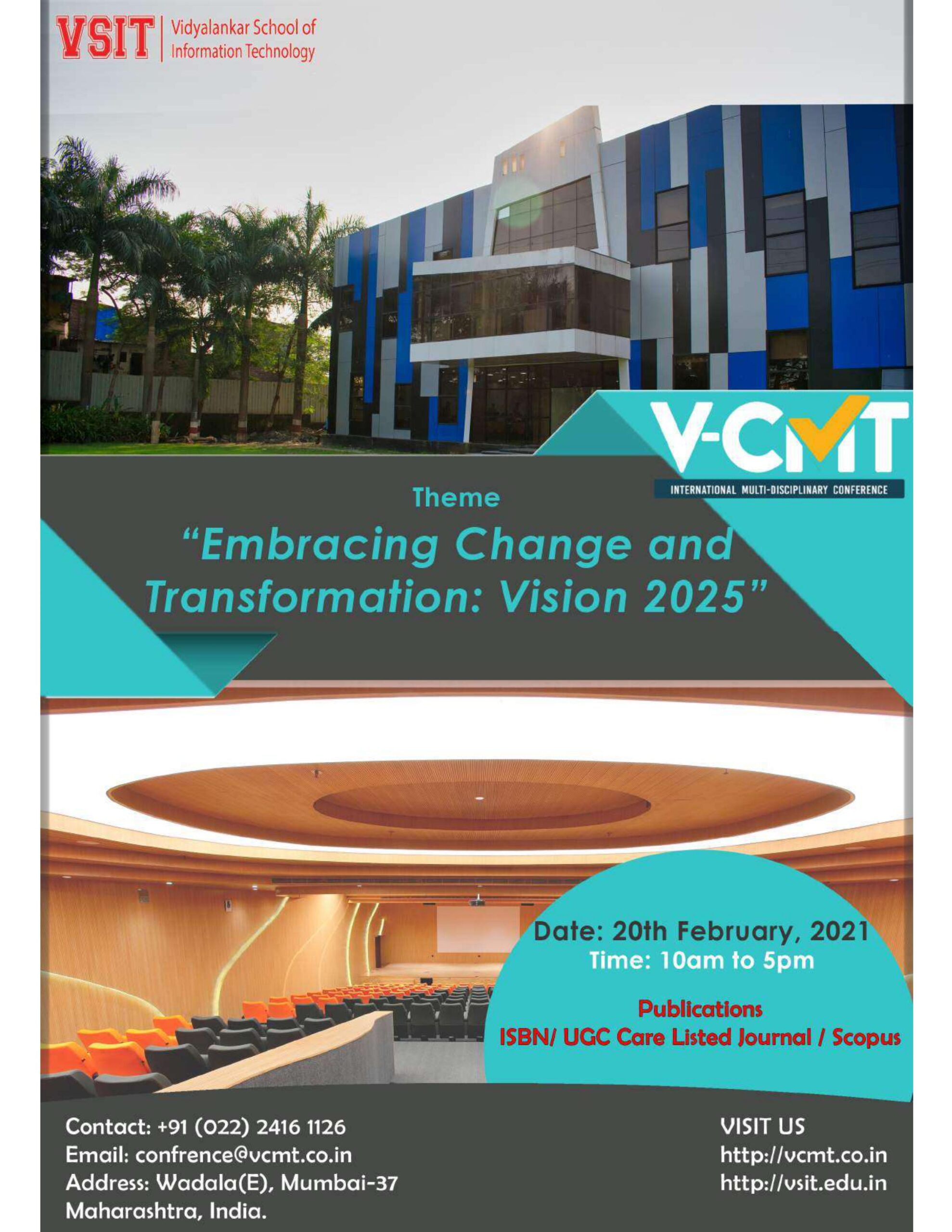 VSIT | Vidyalankar School of Information Technology

V-CMT
INTERNATIONAL MULTI-DISCIPLINARY CONFERENCE

Theme
"Embracing Change and Transformation: Vision 2025"

Date: 20th February, 2021
Time: 10am to 5pm

Publications
ISBN/ UGC Care Listed Journal / Scopus

Contact: +91 (022) 2416 1126
Email: confrence@vcmt.co.in
Address: Wadala(E), Mumbai-37
Maharashtra, India.

VISIT US
http://vcmt.co.in
http://vsit.edu.in